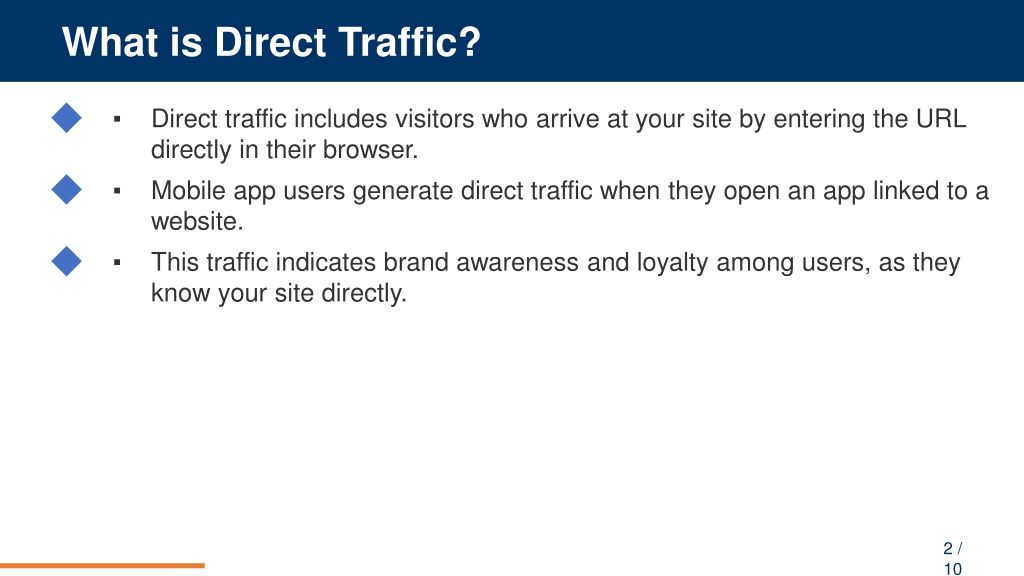 What is Direct Traffic?

▪ Direct traffic includes visitors who arrive at your site by entering the URL directly in their browser.

▪ Mobile app users generate direct traffic when they open an app linked to a website.

▪ This traffic indicates brand awareness and loyalty among users, as they know your site directly.

2 / 10